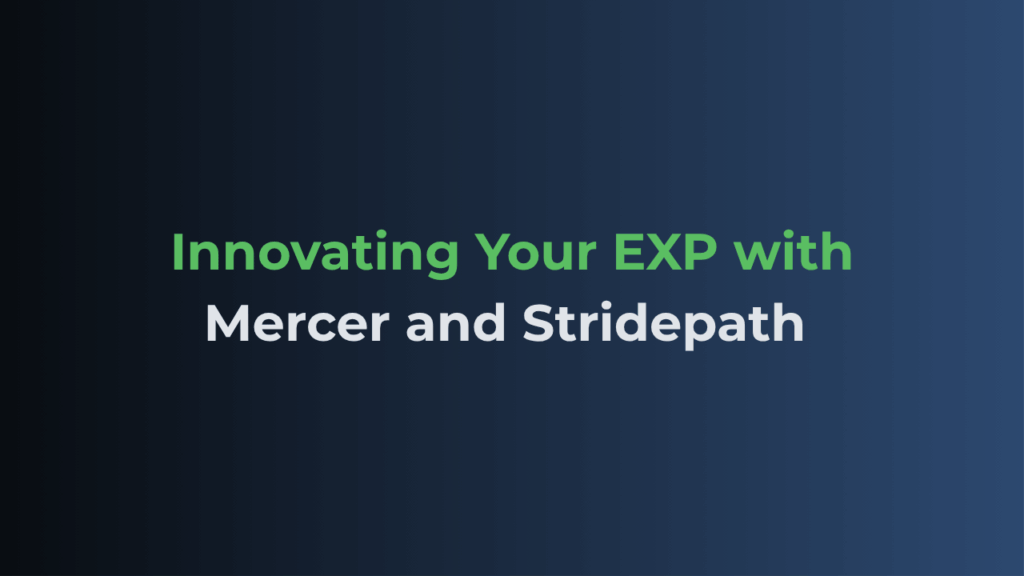 Innovating Your EXP with
Mercer and Stridepath